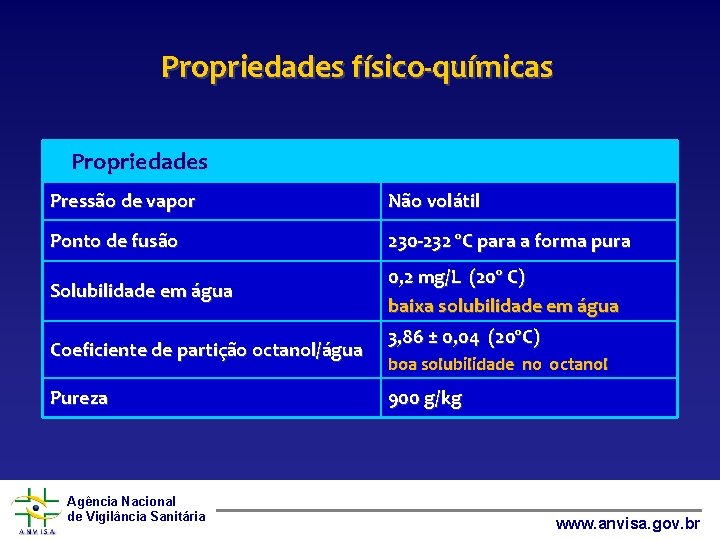 Propriedades físico-químicas

| Propriedades | |
|---|---|
| Pressão de vapor | Não volátil |
| Ponto de fusão | 230-232 °C para a forma pura |
| Solubilidade em água | 0,2 mg/L (20° C) baixa solubilidade em água |
| Coeficiente de partição octanol/água | 3,86 ± 0,04 (20°C) boa solubilidade no octanol |
| Pureza | 900 g/kg |

ANVISA
Agência Nacional de Vigilância Sanitária

www.anvisa.gov.br